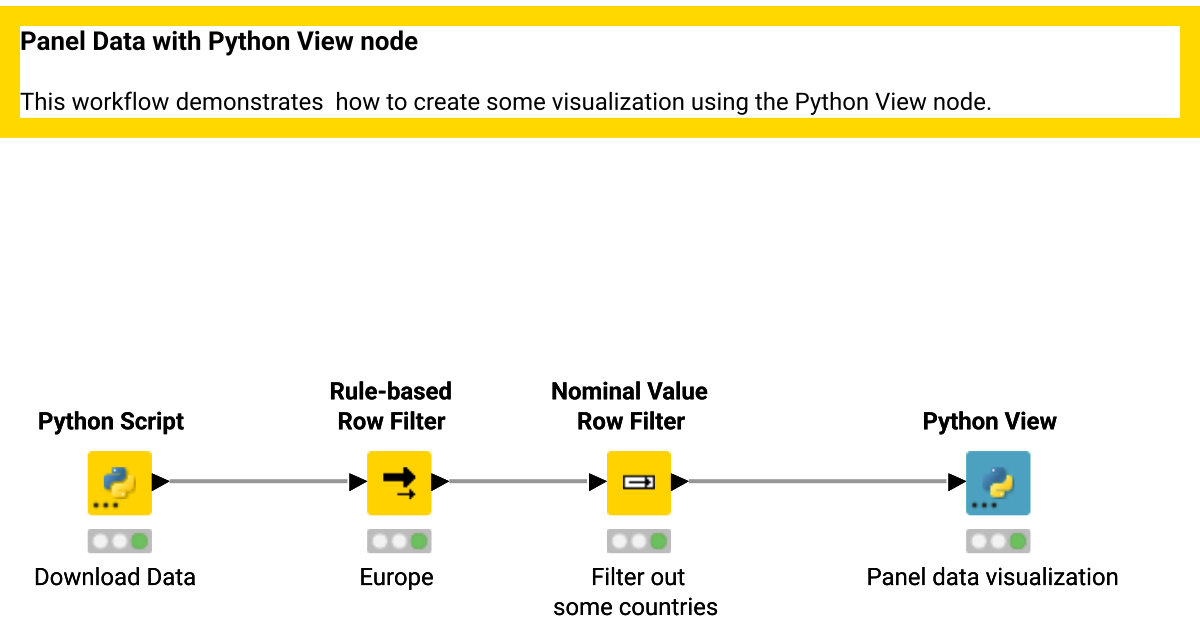 Panel Data with Python View node

This workflow demonstrates  how to create some visualization using the Python View node.

Python Script

Download Data

Rule-based Row Filter

Europe

Nominal Value Row Filter

Filter out some countries

Python View

Panel data visualization